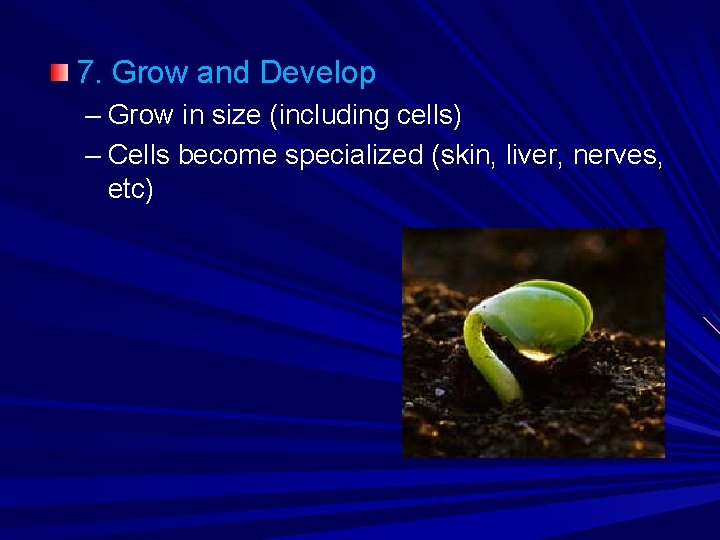 7. Grow and Develop

– Grow in size (including cells)

– Cells become specialized (skin, liver, nerves, etc)